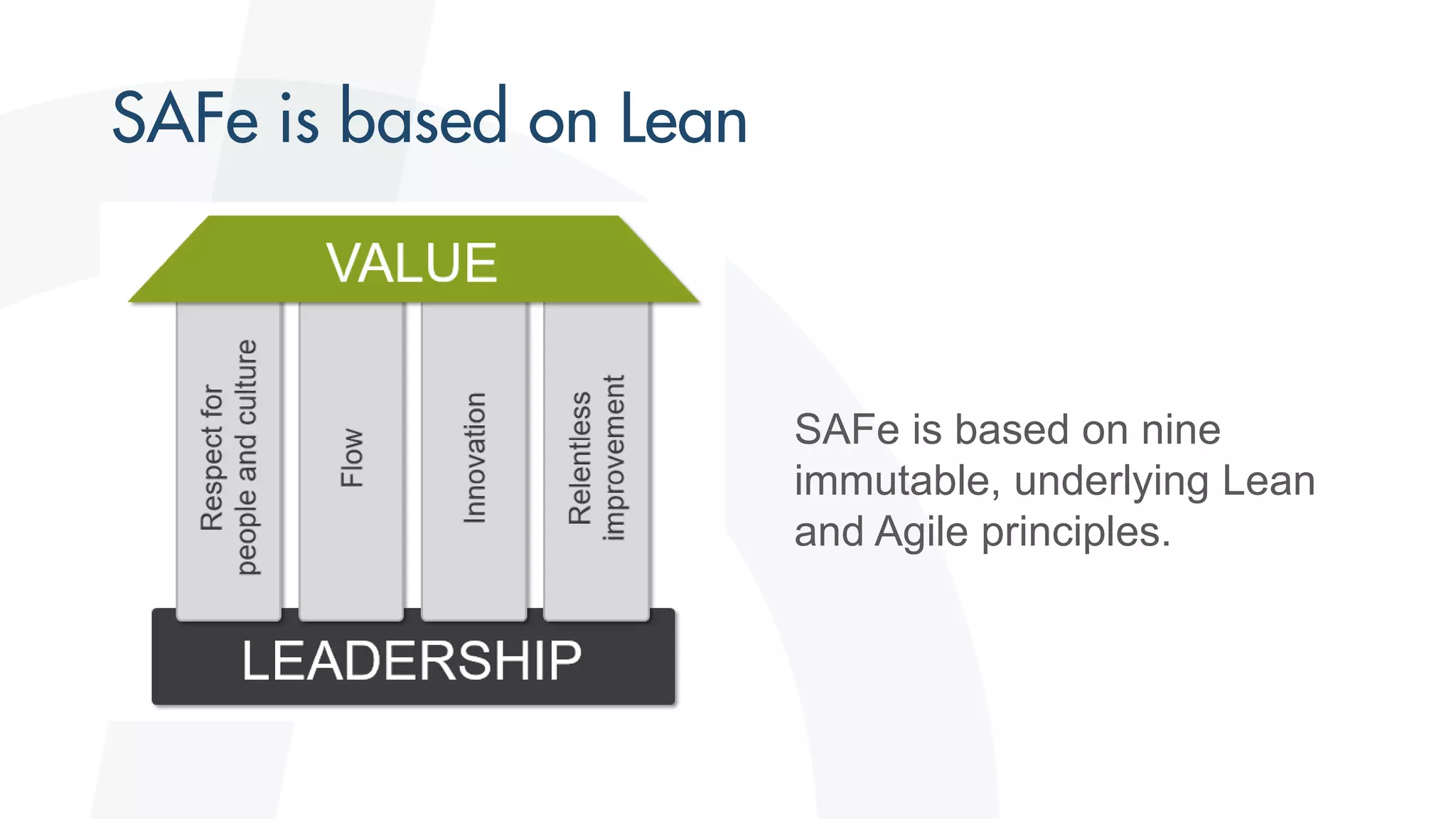 SAFe is based on Lean

VALUE

Respect for people and culture

Flow

Innovation

Relentless improvement

LEADERSHIP

SAFe is based on nine immutable, underlying Lean and Agile principles.